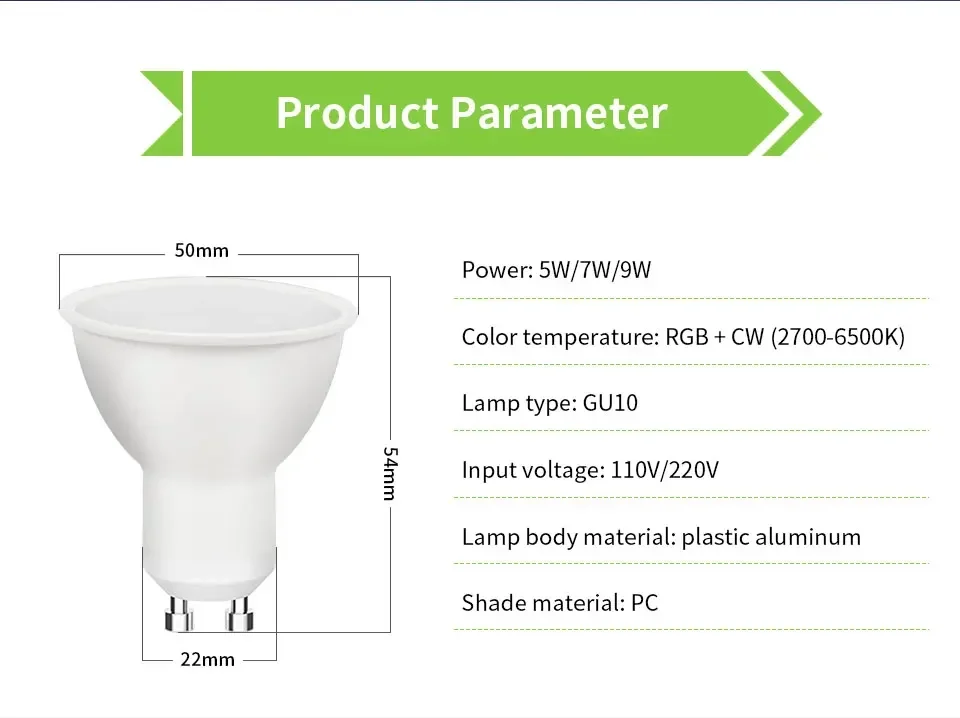 Product Parameter

50mm

54mm

22mm

Power: 5W/7W/9W

Color temperature: RGB + CW (2700-6500K)

Lamp type: GU10

Input voltage: 110V/220V

Lamp body material: plastic aluminum

Shade material: PC